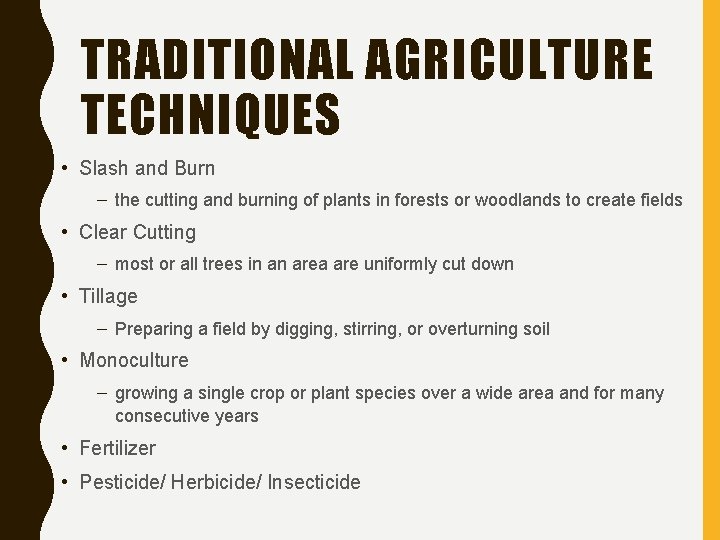 TRADITIONAL AGRICULTURE TECHNIQUES

• Slash and Burn
 – the cutting and burning of plants in forests or woodlands to create fields
• Clear Cutting
 – most or all trees in an area are uniformly cut down
• Tillage
 – Preparing a field by digging, stirring, or overturning soil
• Monoculture
 – growing a single crop or plant species over a wide area and for many consecutive years
• Fertilizer
• Pesticide/ Herbicide/ Insecticide